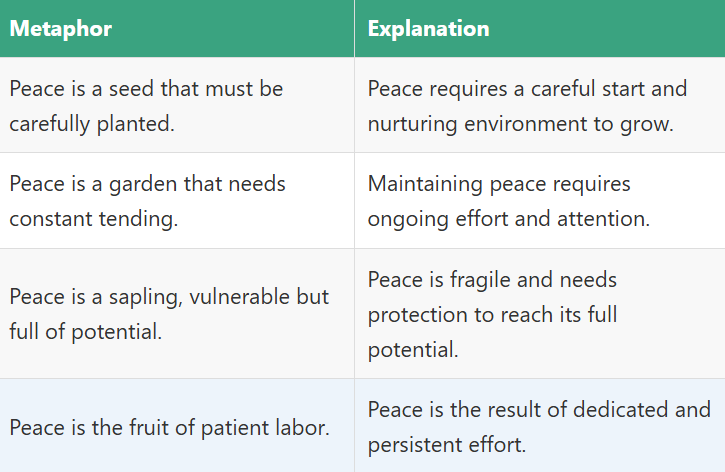 | Metaphor | Explanation |
|---|---|
| Peace is a seed that must be carefully planted. | Peace requires a careful start and nurturing environment to grow. |
| Peace is a garden that needs constant tending. | Maintaining peace requires ongoing effort and attention. |
| Peace is a sapling, vulnerable but full of potential. | Peace is fragile and needs protection to reach its full potential. |
| Peace is the fruit of patient labor. | Peace is the result of dedicated and persistent effort. |